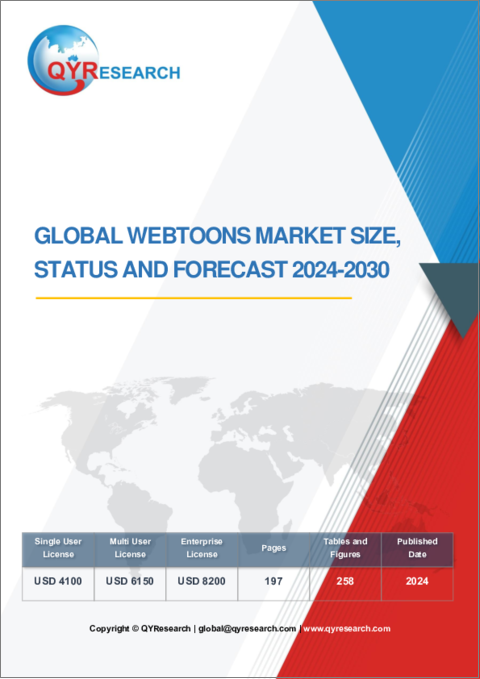 QYRESEARCH

GLOBAL WEBTOONS MARKET SIZE, STATUS AND FORECAST 2024-2030

| Single User License | Multi User License | Enterprise License | Pages | Tables and Figures | Published Date |
|---|---|---|---|---|---|
| USD 4100 | USD 6150 | USD 8200 | 197 | 258 | 2024 |

Copyright © QYResearch | global@qyresearch.com | www.qyresearch.com